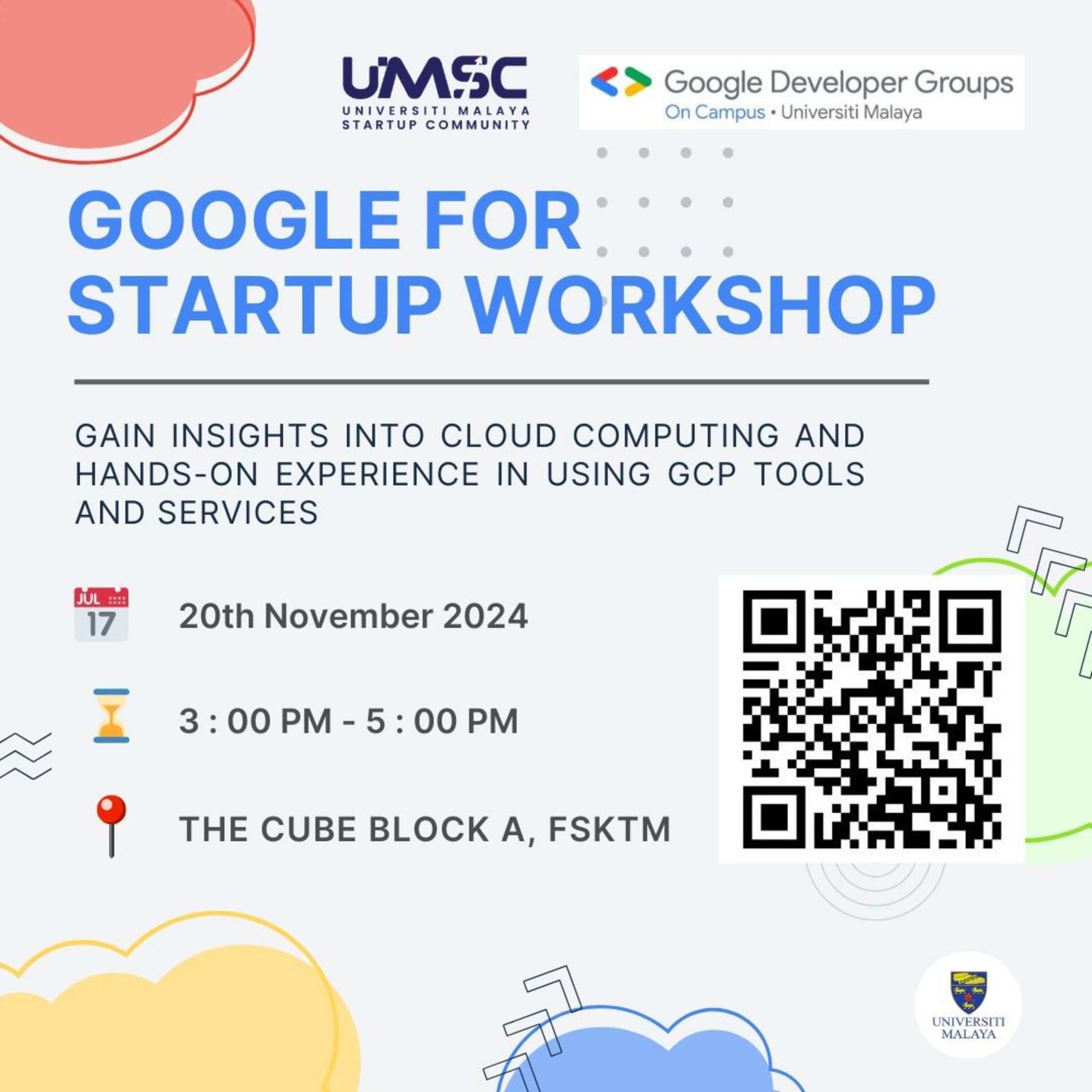 UMSC
UNIVERSITI MALAYA
STARTUP COMMUNITY

Google Developer Groups
On Campus • Universiti Malaya

GOOGLE FOR STARTUP WORKSHOP

GAIN INSIGHTS INTO CLOUD COMPUTING AND HANDS-ON EXPERIENCE IN USING GCP TOOLS AND SERVICES

JUL 17

20th November 2024

3 : 00 PM - 5 : 00 PM

THE CUBE BLOCK A, FSKTM

UNIVERSITI MALAYA